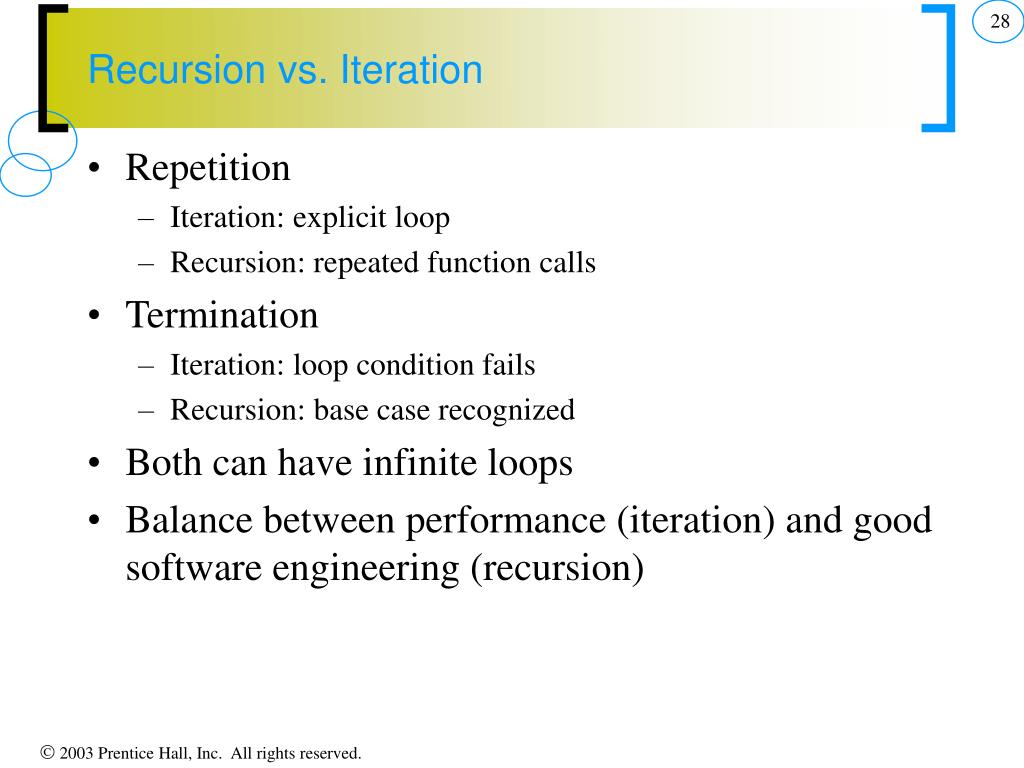 28

Recursion vs. Iteration

• Repetition
  – Iteration: explicit loop
  – Recursion: repeated function calls
• Termination
  – Iteration: loop condition fails
  – Recursion: base case recognized
• Both can have infinite loops
• Balance between performance (iteration) and good software engineering (recursion)

© 2003 Prentice Hall, Inc. All rights reserved.